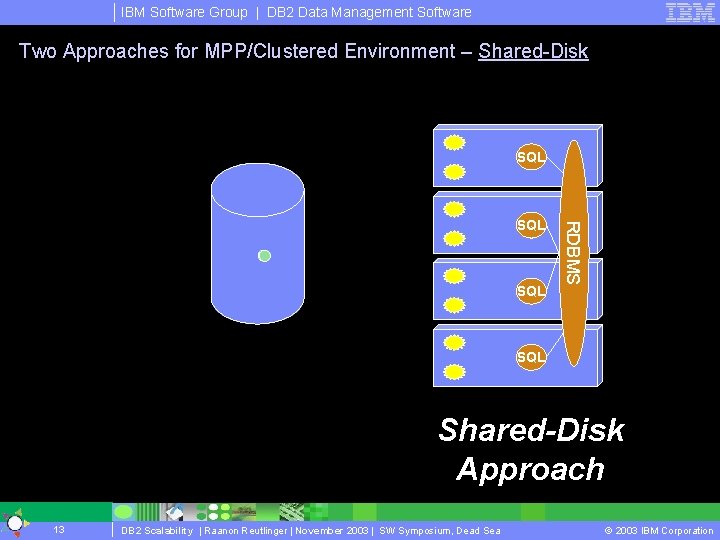 IBM Software Group | DB2 Data Management Software

IBM

Two Approaches for MPP/Clustered Environment – Shared-Disk

SQL

SQL

SQL

SQL

RDBMS

Shared-Disk Approach

13

DB2 Scalability | Raanon Reutlinger | November 2003 | SW Symposium, Dead Sea

© 2003 IBM Corporation